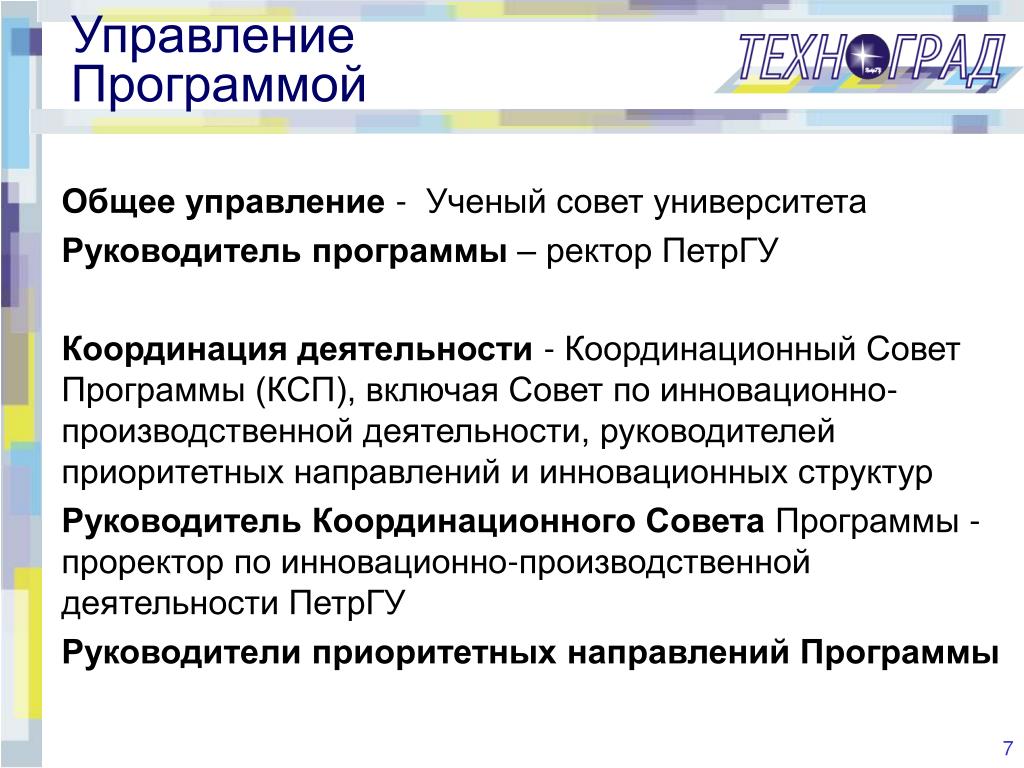 Управление Программой

ТЕХНОГРАД

Общее управление - Ученый совет университета

Руководитель программы – ректор ПетрГУ

Координация деятельности - Координационный Совет Программы (КСП), включая Совет по инновационно-производственной деятельности, руководителей приоритетных направлений и инновационных структур

Руководитель Координационного Совета Программы - проректор по инновационно-производственной деятельности ПетрГУ

Руководители приоритетных направлений Программы

7